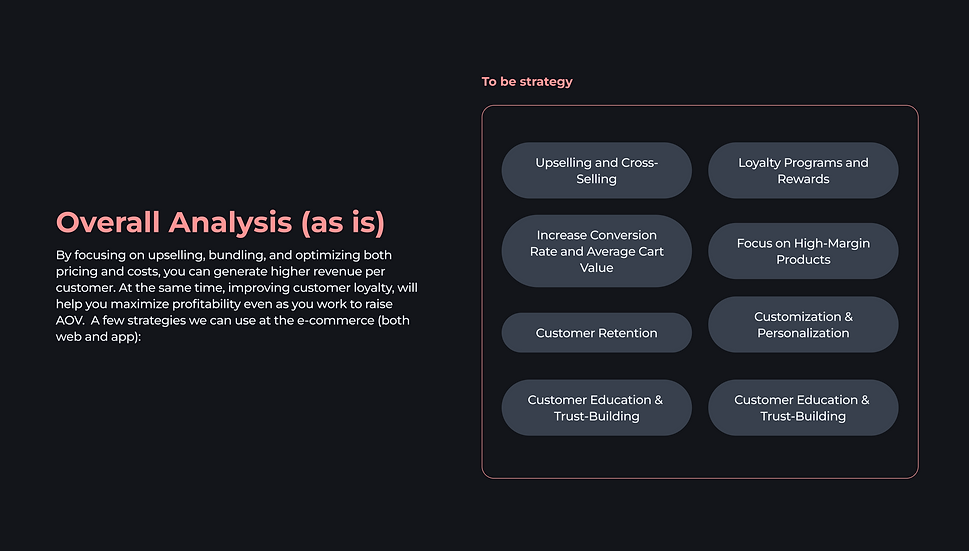 Overall Analysis (as is)

By focusing on upselling, bundling, and optimizing both pricing and costs, you can generate higher revenue per customer. At the same time, improving customer loyalty, will help you maximize profitability even as you work to raise AOV.  A few strategies we can use at the e-commerce (both web and app):

To be strategy

Upselling and Cross-Selling

Loyalty Programs and Rewards

Increase Conversion Rate and Average Cart Value

Focus on High-Margin Products

Customer Retention

Customization & Personalization

Customer Education & Trust-Building

Customer Education & Trust-Building